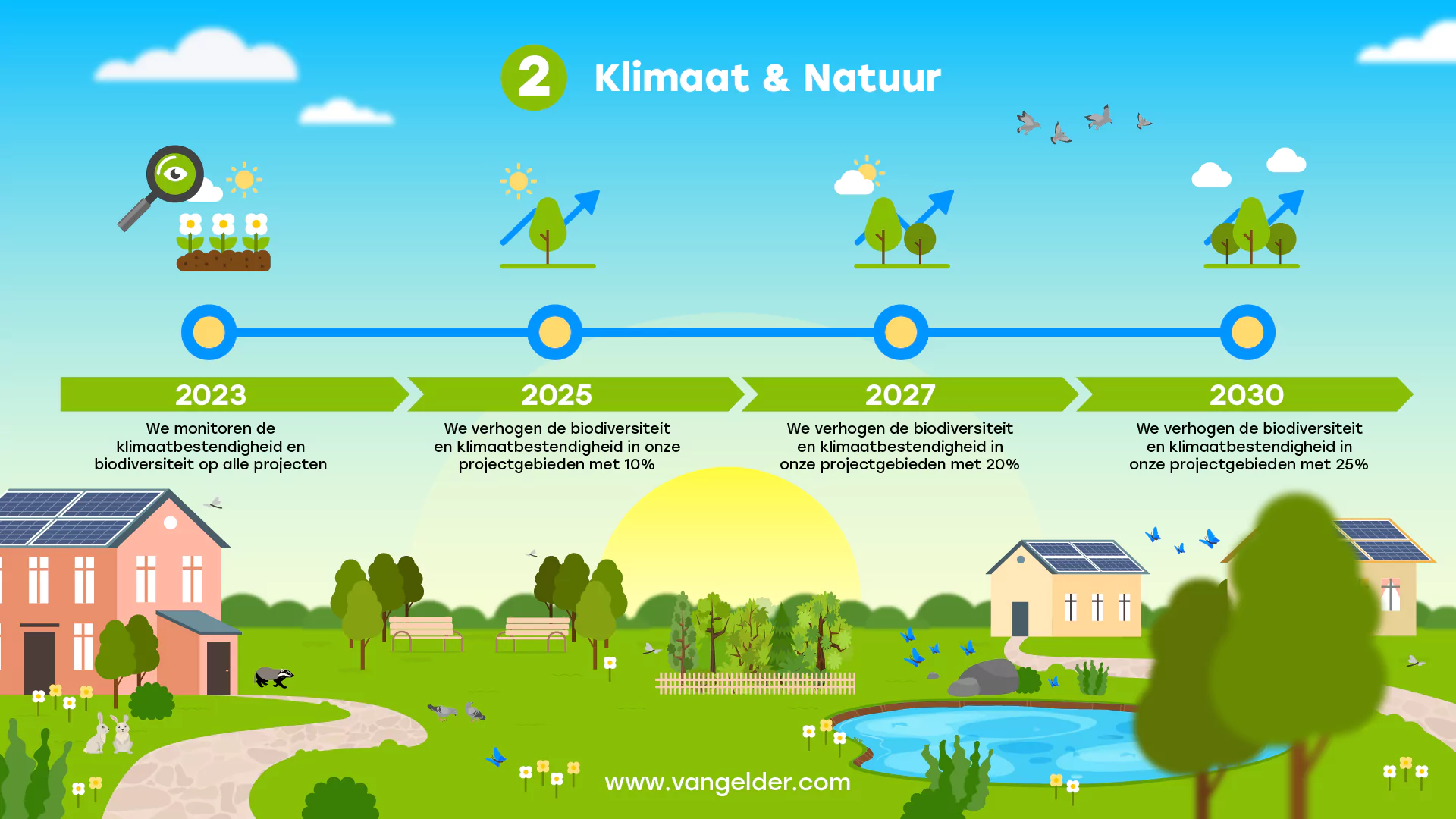 2 Klimaat & Natuur

2023
We monitoren de klimaatbestendigheid en biodiversiteit op alle projecten

2025
We verhogen de biodiversiteit en klimaatbestendigheid in onze projectgebieden met 10%

2027
We verhogen de biodiversiteit en klimaatbestendigheid in onze projectgebieden met 20%

2030
We verhogen de biodiversiteit en klimaatbestendigheid in onze projectgebieden met 25%

www.vangelder.com